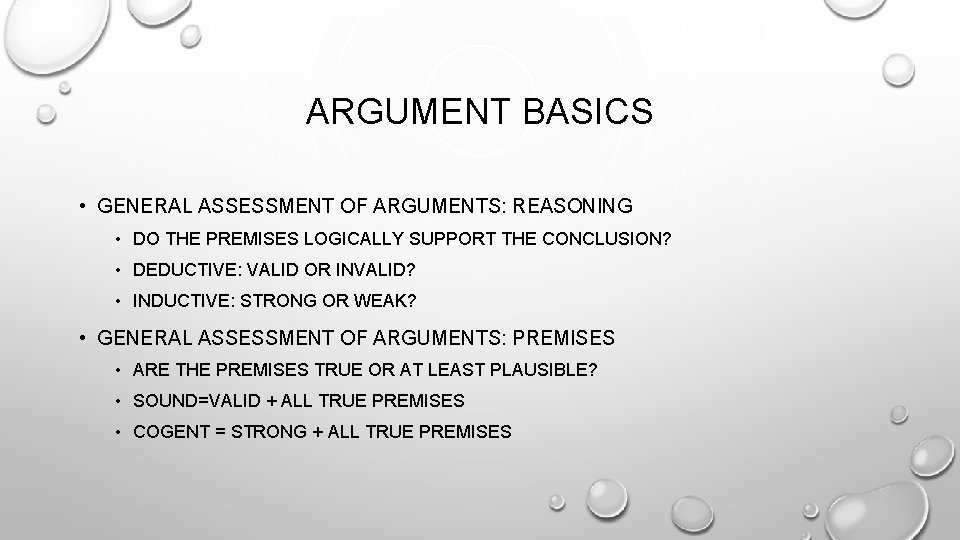 ARGUMENT BASICS

• GENERAL ASSESSMENT OF ARGUMENTS: REASONING
  • DO THE PREMISES LOGICALLY SUPPORT THE CONCLUSION?
  • DEDUCTIVE: VALID OR INVALID?
  • INDUCTIVE: STRONG OR WEAK?
• GENERAL ASSESSMENT OF ARGUMENTS: PREMISES
  • ARE THE PREMISES TRUE OR AT LEAST PLAUSIBLE?
  • SOUND=VALID + ALL TRUE PREMISES
  • COGENT = STRONG + ALL TRUE PREMISES